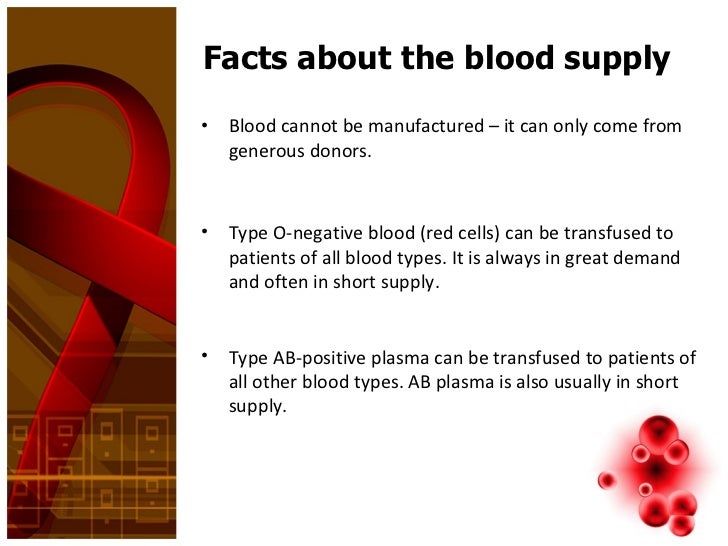 Facts about the blood supply

• Blood cannot be manufactured – it can only come from generous donors.

• Type O-negative blood (red cells) can be transfused to patients of all blood types. It is always in great demand and often in short supply.

• Type AB-positive plasma can be transfused to patients of all other blood types. AB plasma is also usually in short supply.